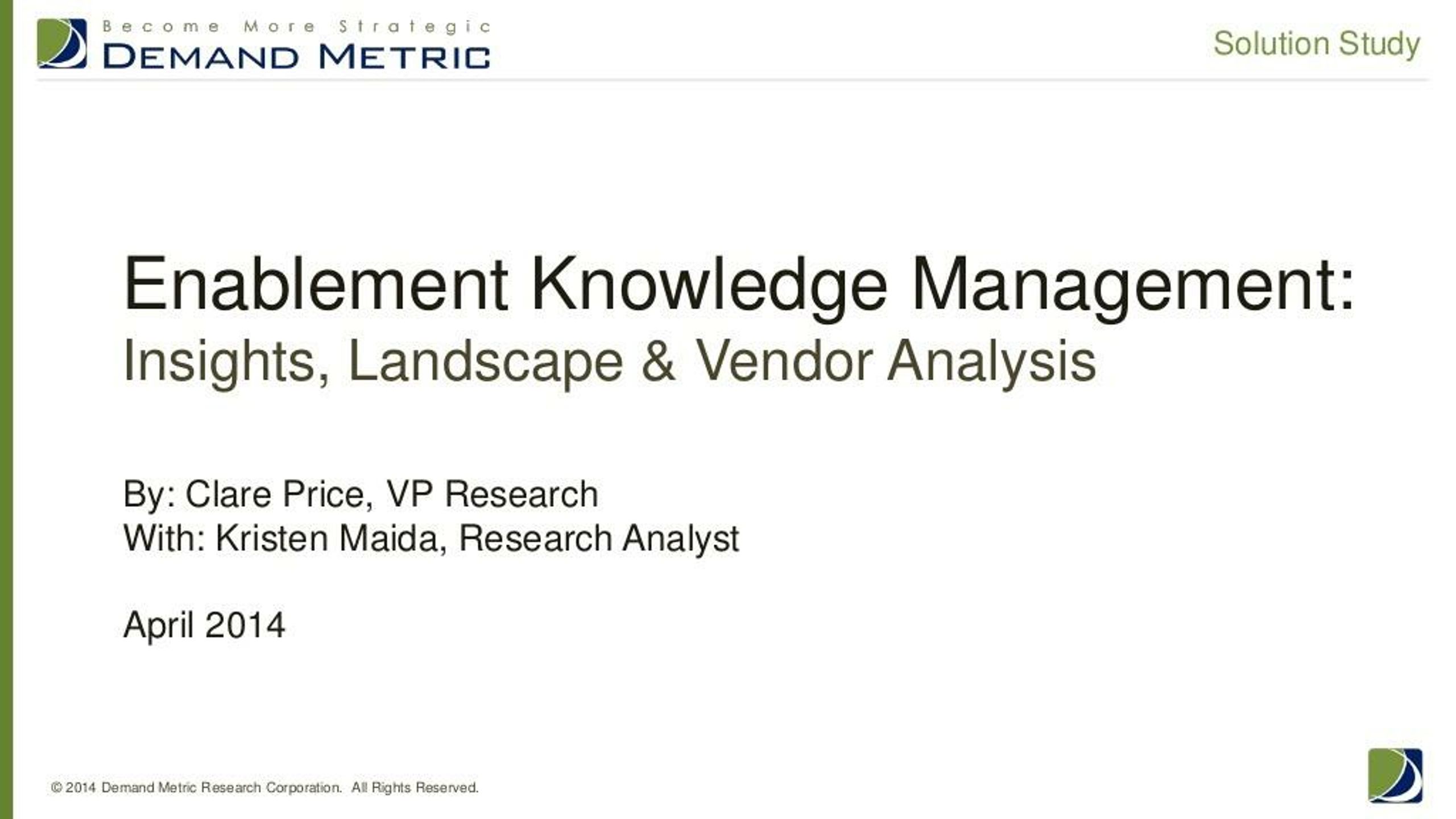 Become More Strategic
DEMAND METRIC

Solution Study

Enablement Knowledge Management:
Insights, Landscape & Vendor Analysis

By: Clare Price, VP Research
With: Kristen Maida, Research Analyst

April 2014

© 2014 Demand Metric Research Corporation. All Rights Reserved.